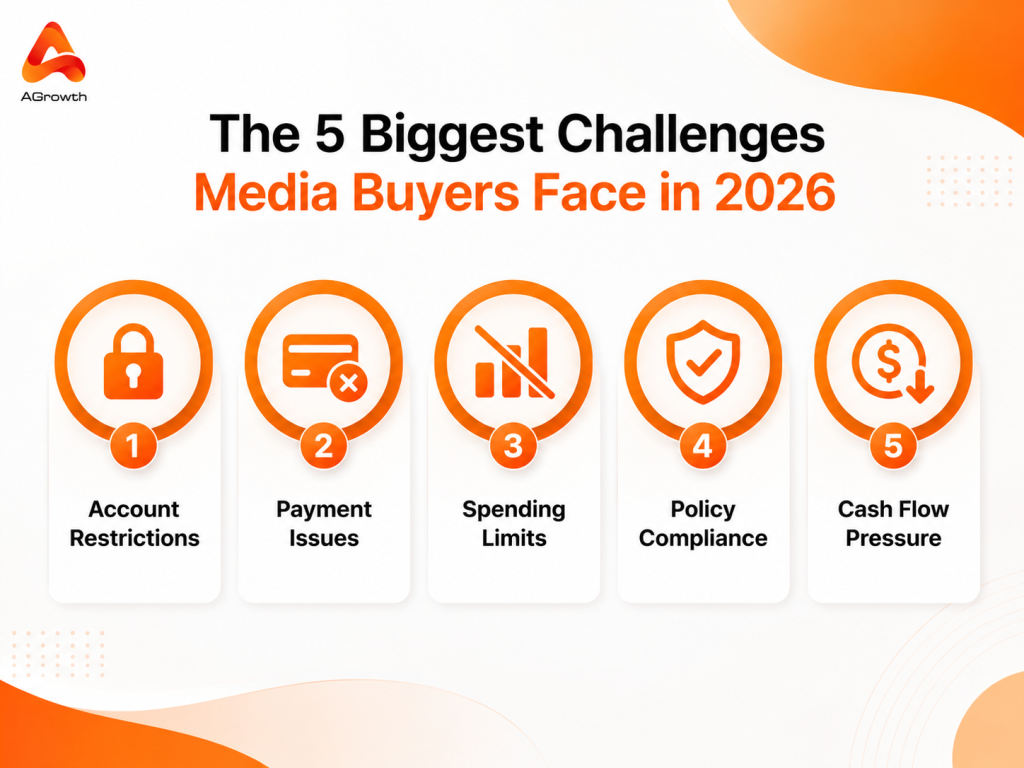 AGrowth

The 5 Biggest Challenges
Media Buyers Face in 2026

1
Account Restrictions

2
Payment Issues

3
Spending Limits

4
Policy Compliance

5
Cash Flow Pressure